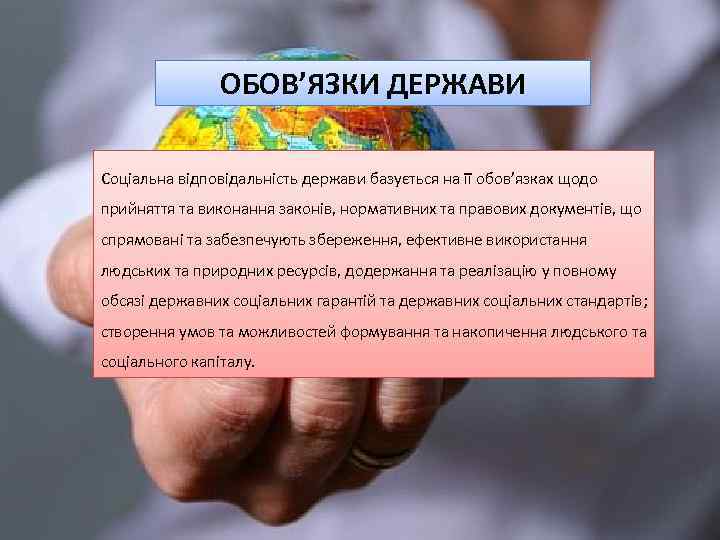 ОБОВ'ЯЗКИ ДЕРЖАВИ

Соціальна відповідальність держави базується на її обов'язках щодо прийняття та виконання законів, нормативних та правових документів, що спрямовані та забезпечують збереження, ефективне використання людських та природних ресурсів, додержання та реалізацію у повному обсязі державних соціальних гарантій та державних соціальних стандартів; створення умов та можливостей формування та накопичення людського та соціального капіталу.